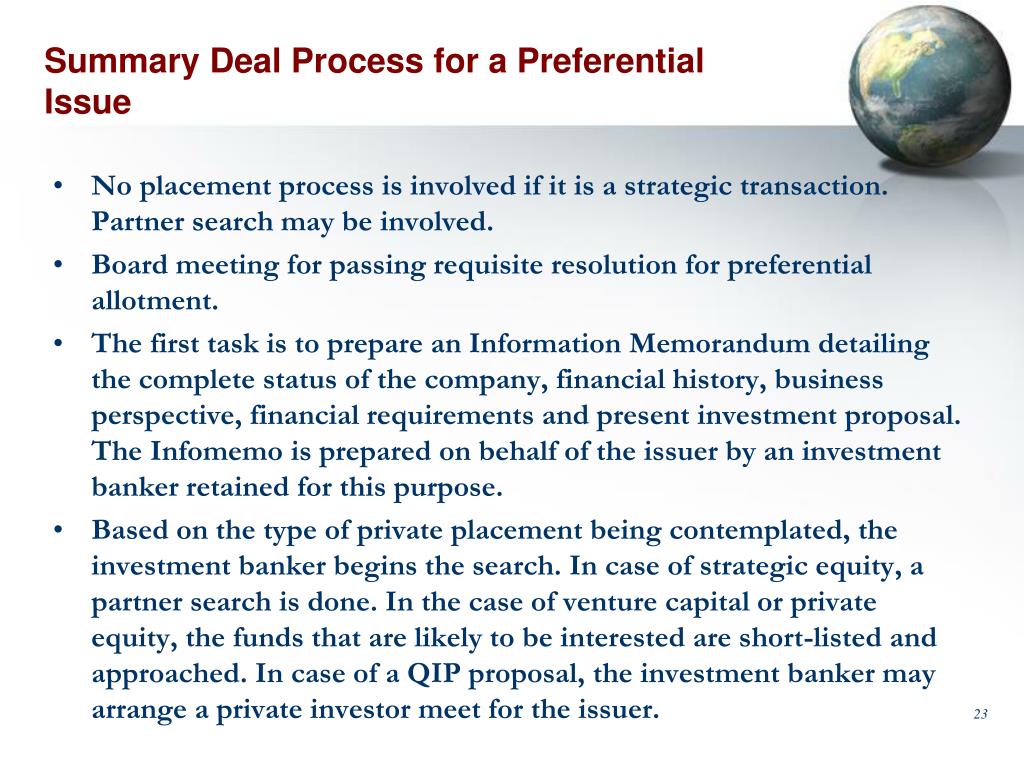 Summary Deal Process for a Preferential Issue

• No placement process is involved if it is a strategic transaction. Partner search may be involved.
• Board meeting for passing requisite resolution for preferential allotment.
• The first task is to prepare an Information Memorandum detailing the complete status of the company, financial history, business perspective, financial requirements and present investment proposal. The Infomemo is prepared on behalf of the issuer by an investment banker retained for this purpose.
• Based on the type of private placement being contemplated, the investment banker begins the search. In case of strategic equity, a partner search is done. In the case of venture capital or private equity, the funds that are likely to be interested are short-listed and approached. In case of a QIP proposal, the investment banker may arrange a private investor meet for the issuer.

23